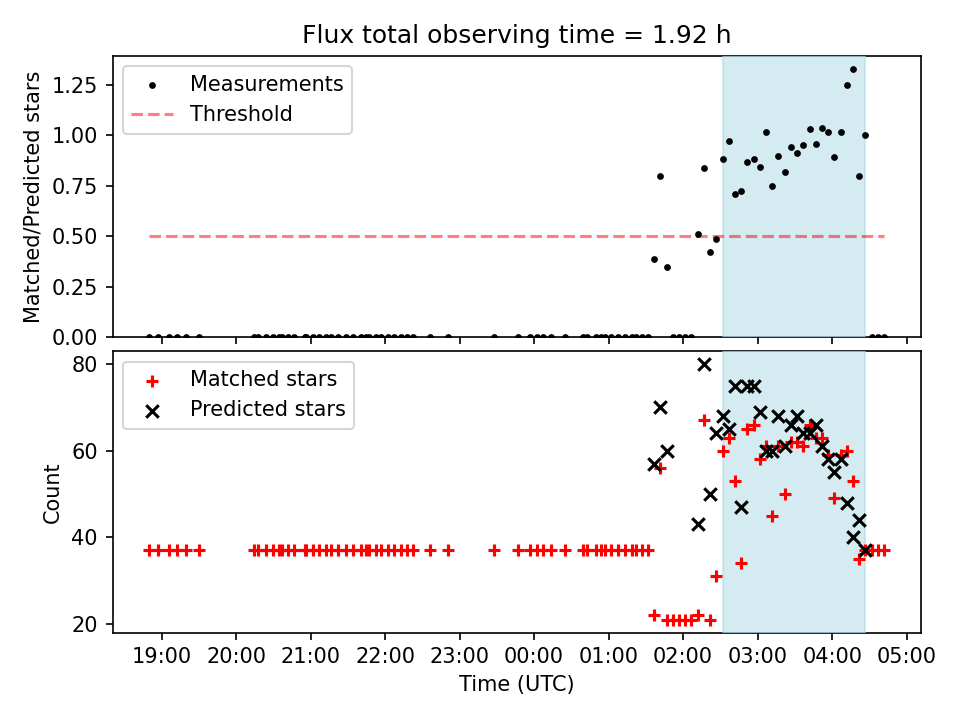 Flux total observing time = 1.92 h

Matched/Predicted stars

1.25
1.00
0.75
0.50
0.25
0.00

Measurements
Threshold

Count

80
60
40
20

Matched stars
Predicted stars

19:00 20:00 21:00 22:00 23:00 00:00 01:00 02:00 03:00 04:00 05:00

Time (UTC)